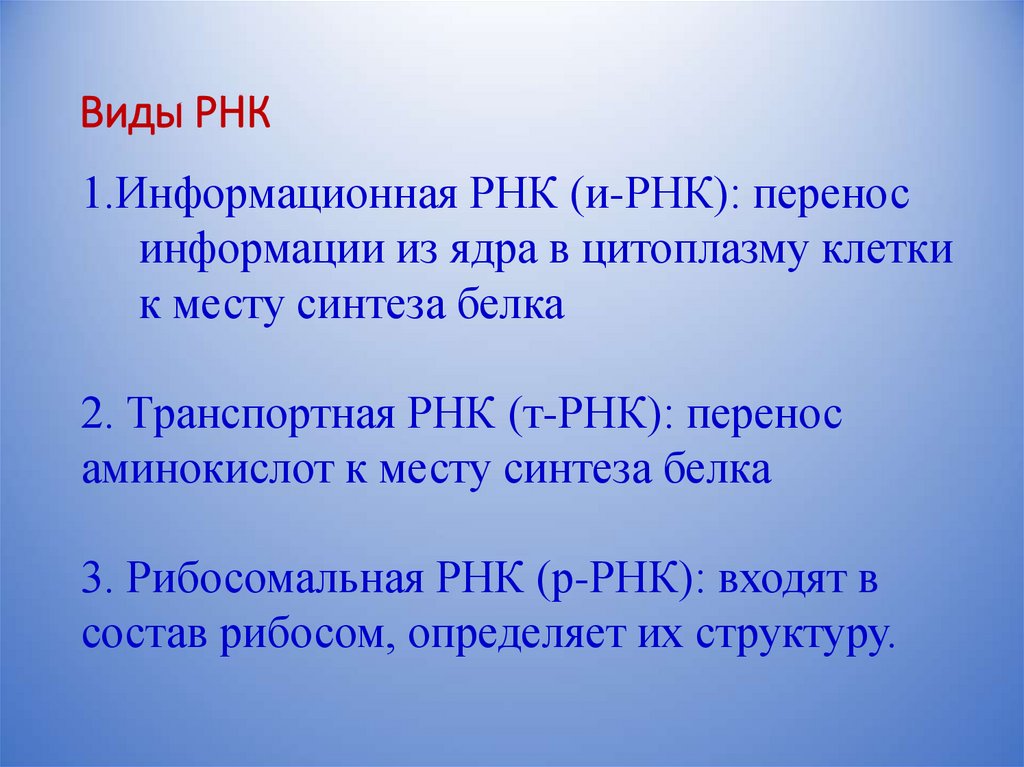 Виды РНК

1.Информационная РНК (и-РНК): перенос информации из ядра в цитоплазму клетки к месту синтеза белка

2. Транспортная РНК (т-РНК): перенос аминокислот к месту синтеза белка

3. Рибосомальная РНК (р-РНК): входят в состав рибосом, определяет их структуру.